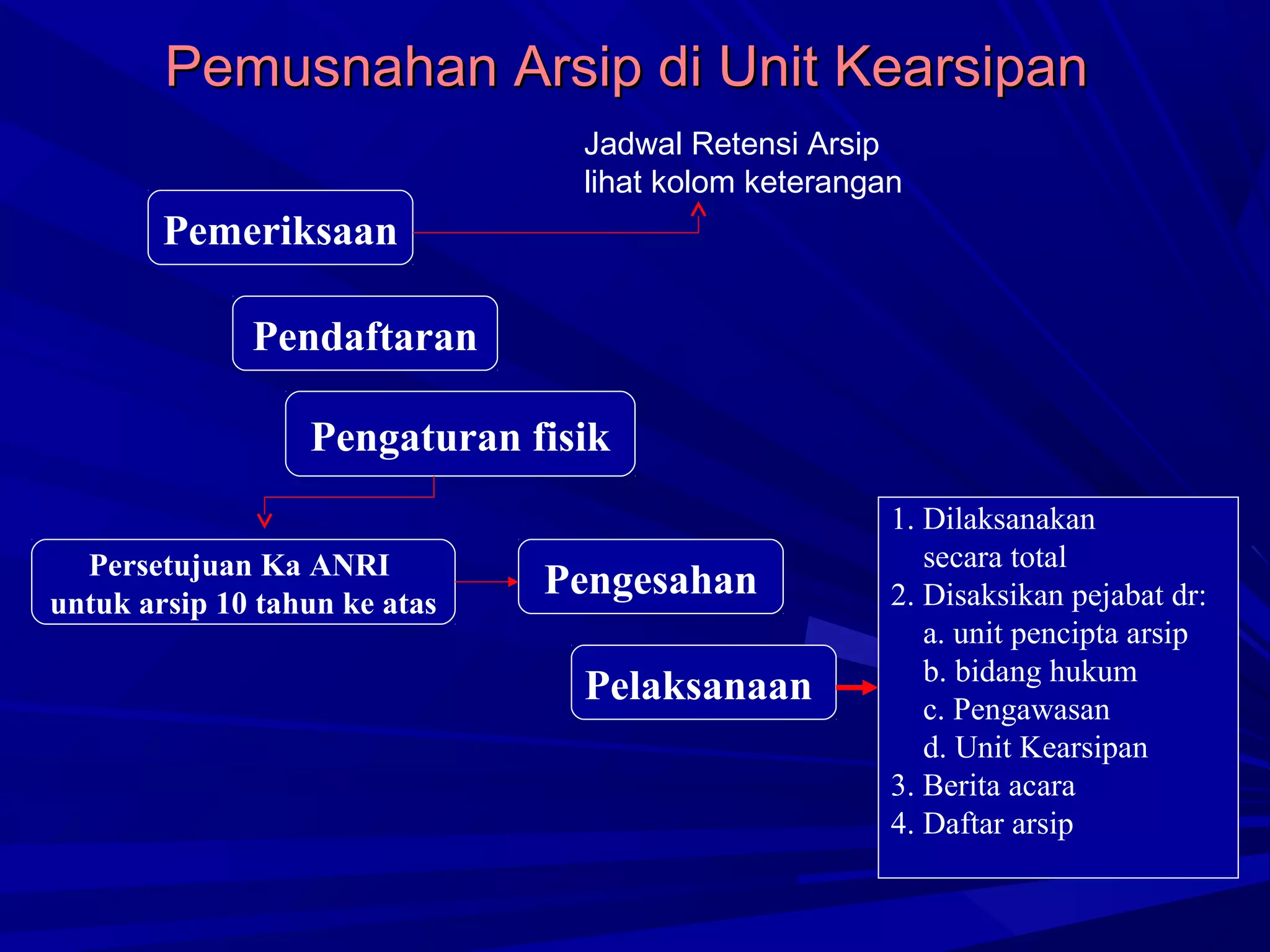 Pemusnahan Arsip di Unit Kearsipan

Jadwal Retensi Arsip
lihat kolom keterangan

Pemeriksaan

Pendaftaran

Pengaturan fisik

Persetujuan Ka ANRI untuk arsip 10 tahun ke atas

Pengesahan

Pelaksanaan

1. Dilaksanakan secara total
2. Disaksikan pejabat dr:
a. unit pencipta arsip
b. bidang hukum
c. Pengawasan
d. Unit Kearsipan
3. Berita acara
4. Daftar arsip